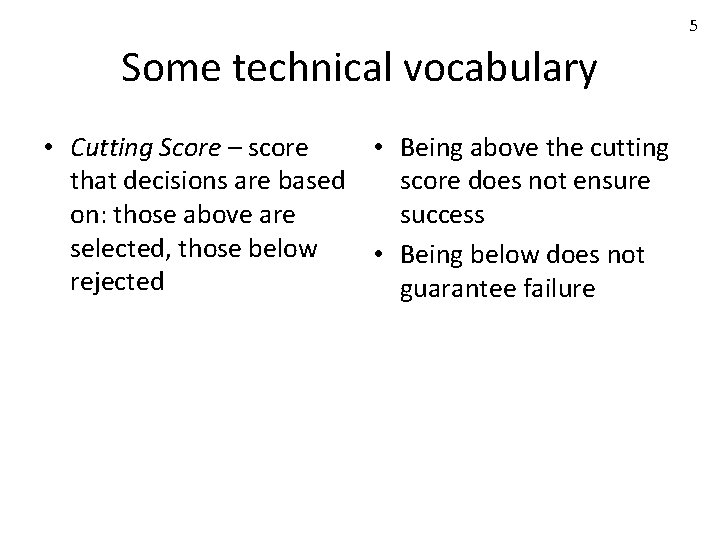 5

Some technical vocabulary

• Cutting Score – score that decisions are based on: those above are selected, those below rejected

• Being above the cutting score does not ensure success
• Being below does not guarantee failure